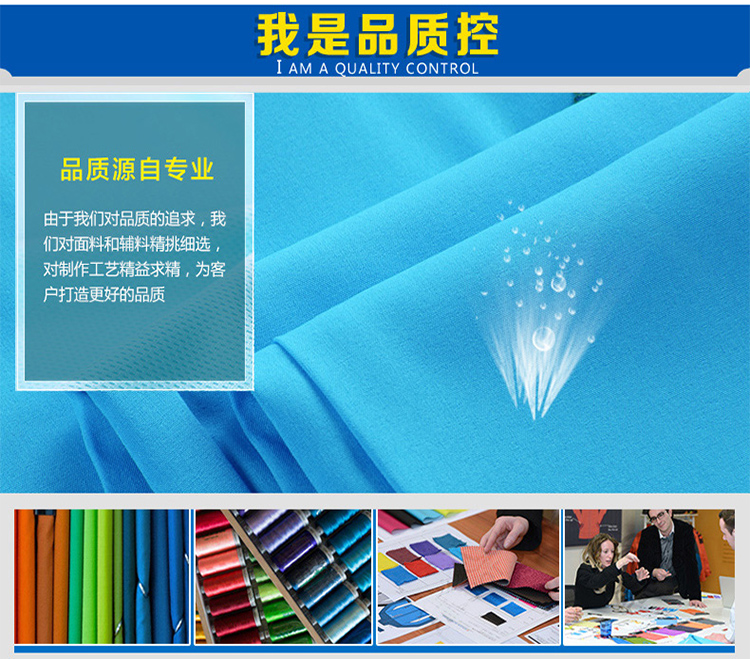 我是品质控
I AM A QUALITY CONTROL

品质源自专业

由于我们对品质的追求，我们对面料和辅料精挑细选，对制作工艺精益求精，为客户打造更好的品质